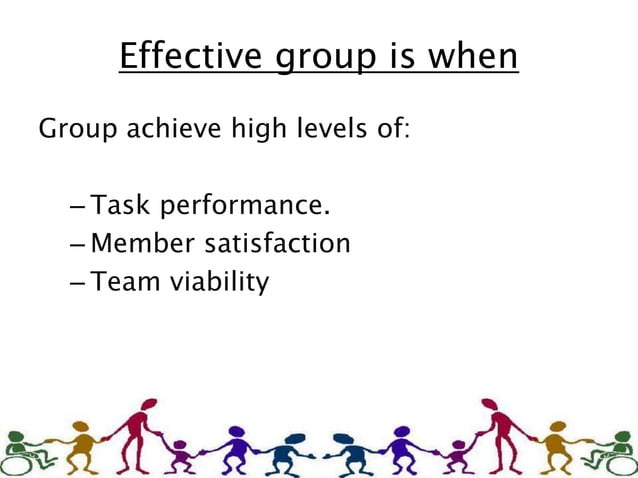 Effective group is when

Group achieve high levels of:

– Task performance.
– Member satisfaction
– Team viability